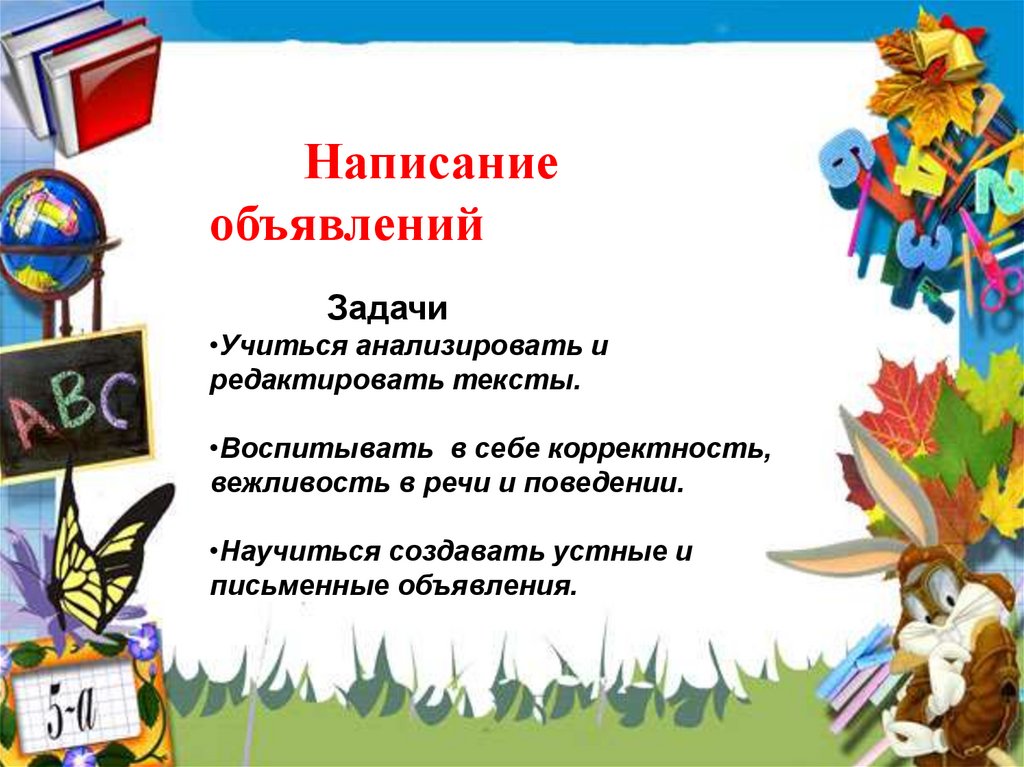 Написание объявлений

Задачи

•Учиться анализировать и редактировать тексты.

•Воспитывать в себе корректность, вежливость в речи и поведении.

•Научиться создавать устные и письменные объявления.

ABC

5-а